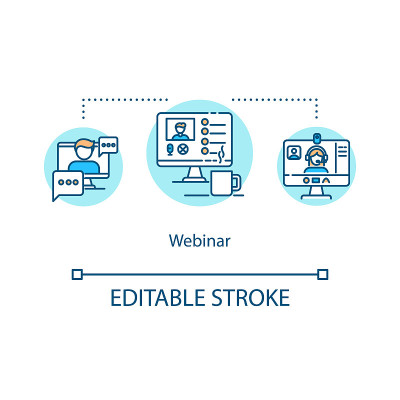 Webinar

EDITABLE STROKE